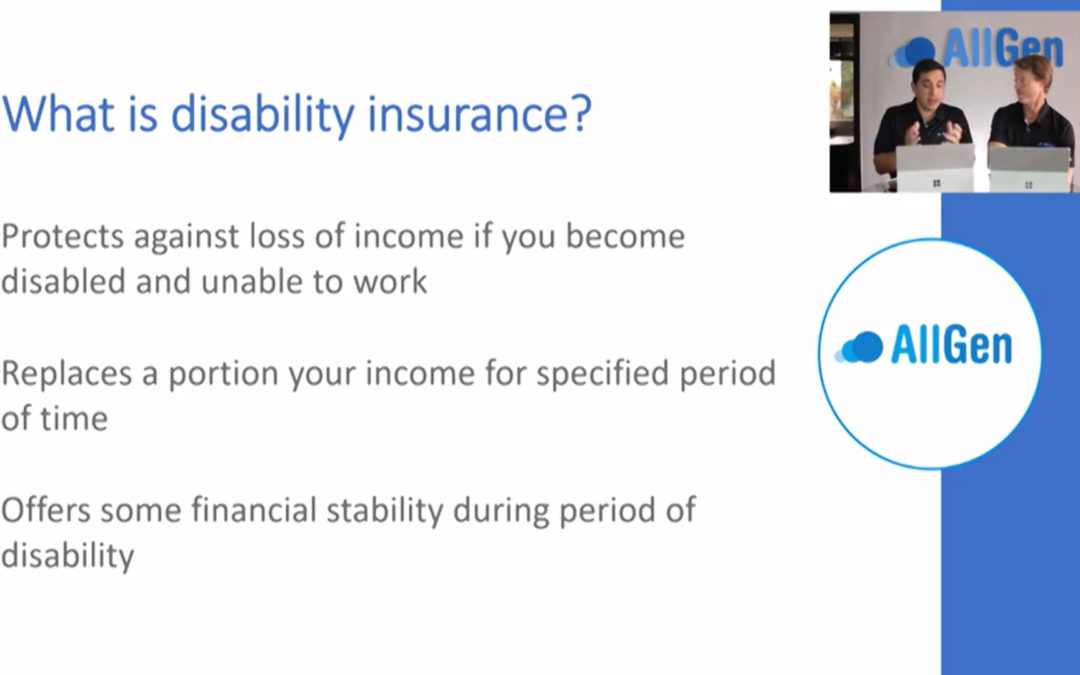 What is disability insurance?

Protects against loss of income if you become disabled and unable to work

Replaces a portion your income for specified period of time

Offers some financial stability during period of disability

AllGen

AllGen